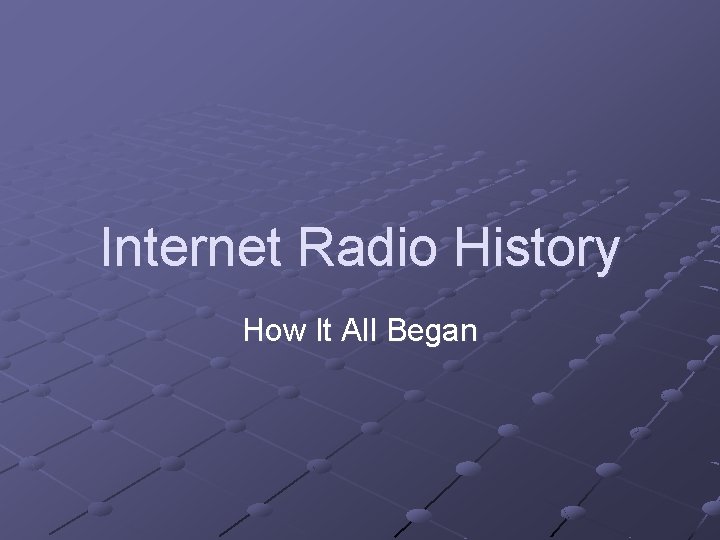 Internet Radio History

How It All Began